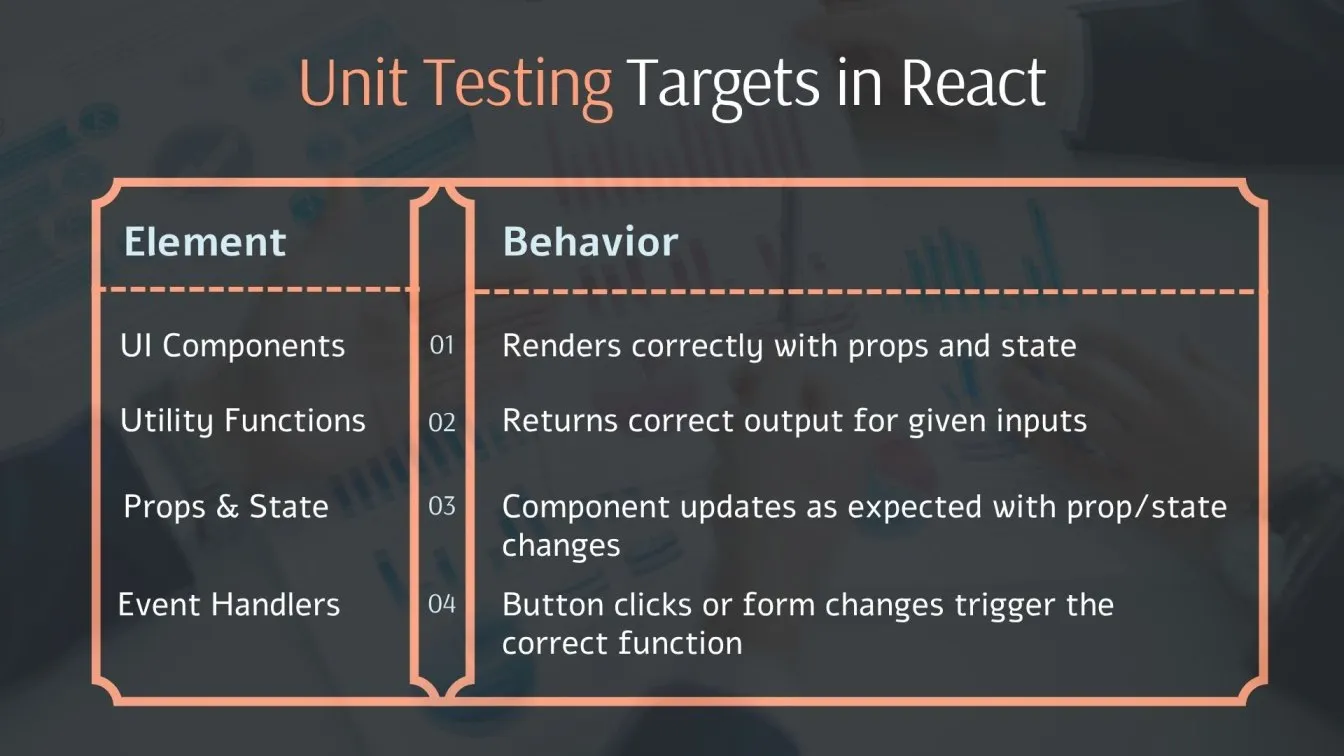 Unit Testing Targets in React

| Element | | Behavior |
|---|---|---|
| UI Components | 01 | Renders correctly with props and state |
| Utility Functions | 02 | Returns correct output for given inputs |
| Props & State | 03 | Component updates as expected with prop/state changes |
| Event Handlers | 04 | Button clicks or form changes trigger the correct function |